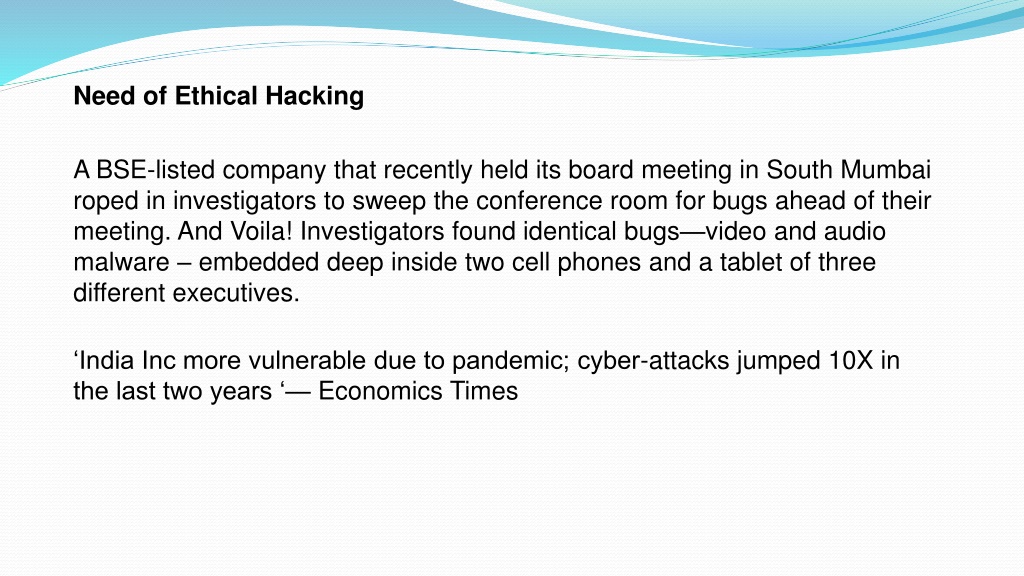 Need of Ethical Hacking

A BSE-listed company that recently held its board meeting in South Mumbai roped in investigators to sweep the conference room for bugs ahead of their meeting. And Voila! Investigators found identical bugs—video and audio malware – embedded deep inside two cell phones and a tablet of three different executives.

‘India Inc more vulnerable due to pandemic; cyber-attacks jumped 10X in the last two years ‘— Economics Times